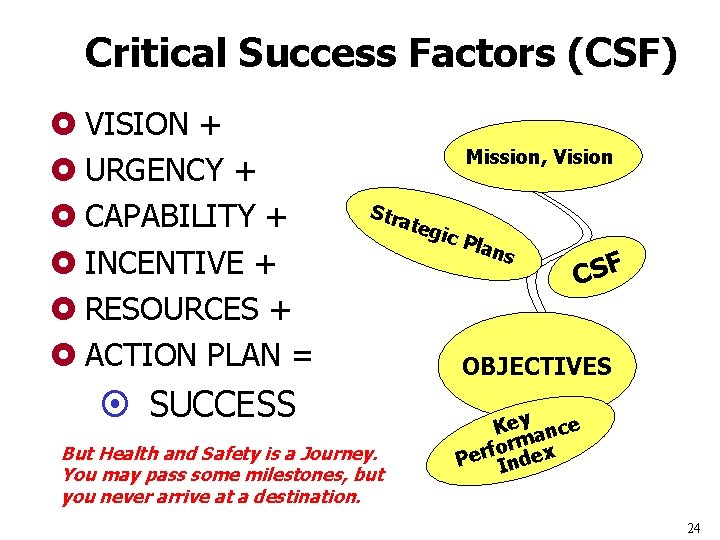 Critical Success Factors (CSF)

VISION +
URGENCY +
CAPABILITY +
INCENTIVE +
RESOURCES +
ACTION PLAN =
SUCCESS

But Health and Safety is a Journey. You may pass some milestones, but you never arrive at a destination.

Mission, Vision

Strategic Plans

CSF

OBJECTIVES

Key Performance Index

24